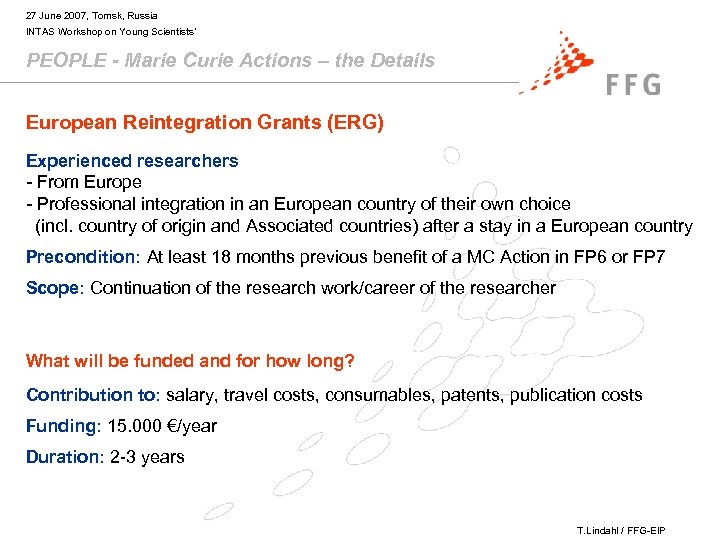 27 June 2007, Tomsk, Russia
INTAS Workshop on Young Scientists'

PEOPLE - Marie Curie Actions – the Details

FFG

European Reintegration Grants (ERG)

Experienced researchers
- From Europe
- Professional integration in an European country of their own choice (incl. country of origin and Associated countries) after a stay in a European country

Precondition: At least 18 months previous benefit of a MC Action in FP6 or FP7

Scope: Continuation of the research work/career of the researcher

What will be funded and for how long?

Contribution to: salary, travel costs, consumables, patents, publication costs

Funding: 15.000 €/year

Duration: 2-3 years

T.Lindahl / FFG-EIP